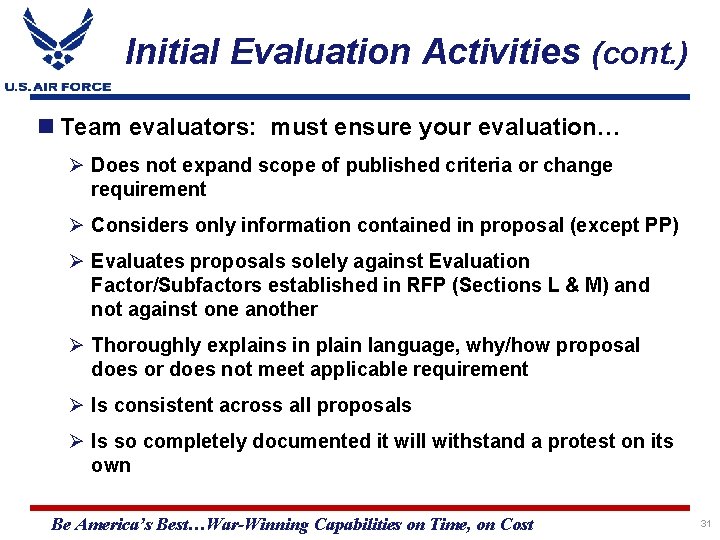 U.S. AIR FORCE

Initial Evaluation Activities (cont.)

■ Team evaluators: must ensure your evaluation…

➢ Does not expand scope of published criteria or change requirement

➢ Considers only information contained in proposal (except PP)

➢ Evaluates proposals solely against Evaluation Factor/Subfactors established in RFP (Sections L & M) and not against one another

➢ Thoroughly explains in plain language, why/how proposal does or does not meet applicable requirement

➢ Is consistent across all proposals

➢ Is so completely documented it will withstand a protest on its own

Be America's Best…War-Winning Capabilities on Time, on Cost

31